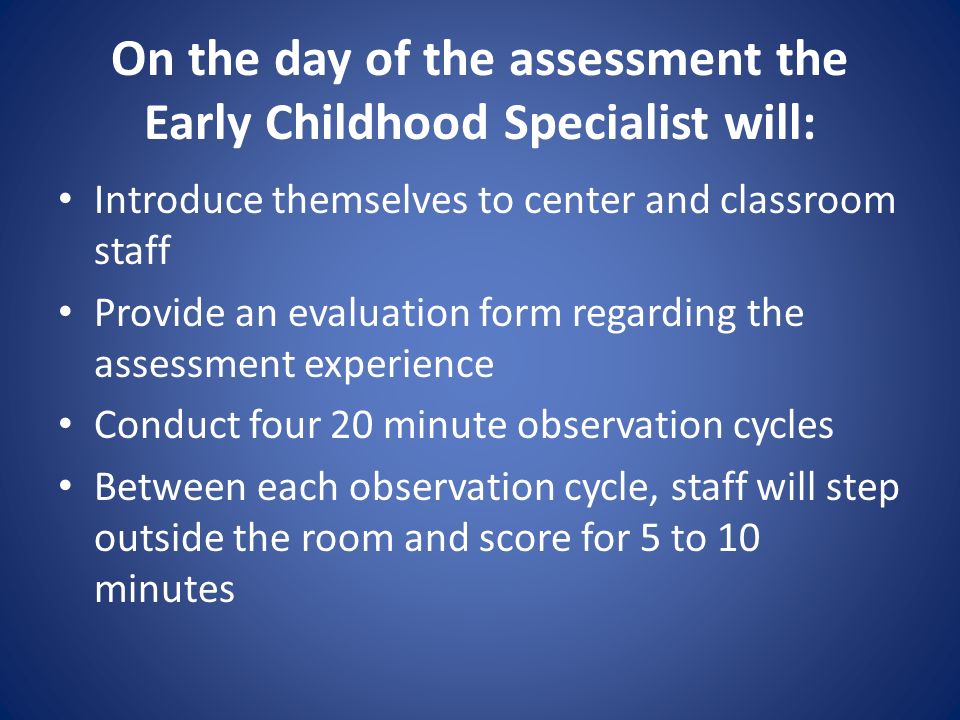 On the day of the assessment the Early Childhood Specialist will:

• Introduce themselves to center and classroom staff
• Provide an evaluation form regarding the assessment experience
• Conduct four 20 minute observation cycles
• Between each observation cycle, staff will step outside the room and score for 5 to 10 minutes